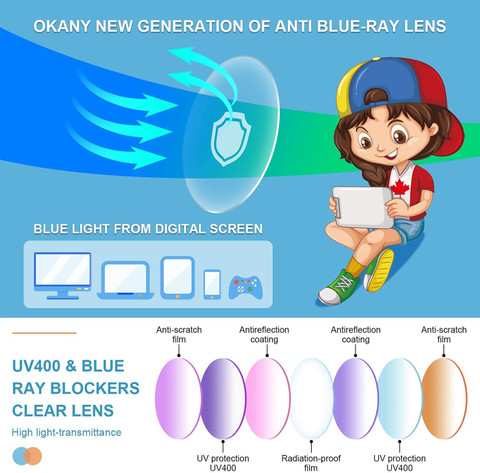 OKANY NEW GENERATION OF ANTI BLUE-RAY LENS

BLUE LIGHT FROM DIGITAL SCREEN

UV400 & BLUE RAY BLOCKERS CLEAR LENS

High light-transmittance

Anti-scratch film

Antireflection coating

Antireflection coating

Anti-scratch film

UV protection UV400

Radiation-proof film

UV protection UV400